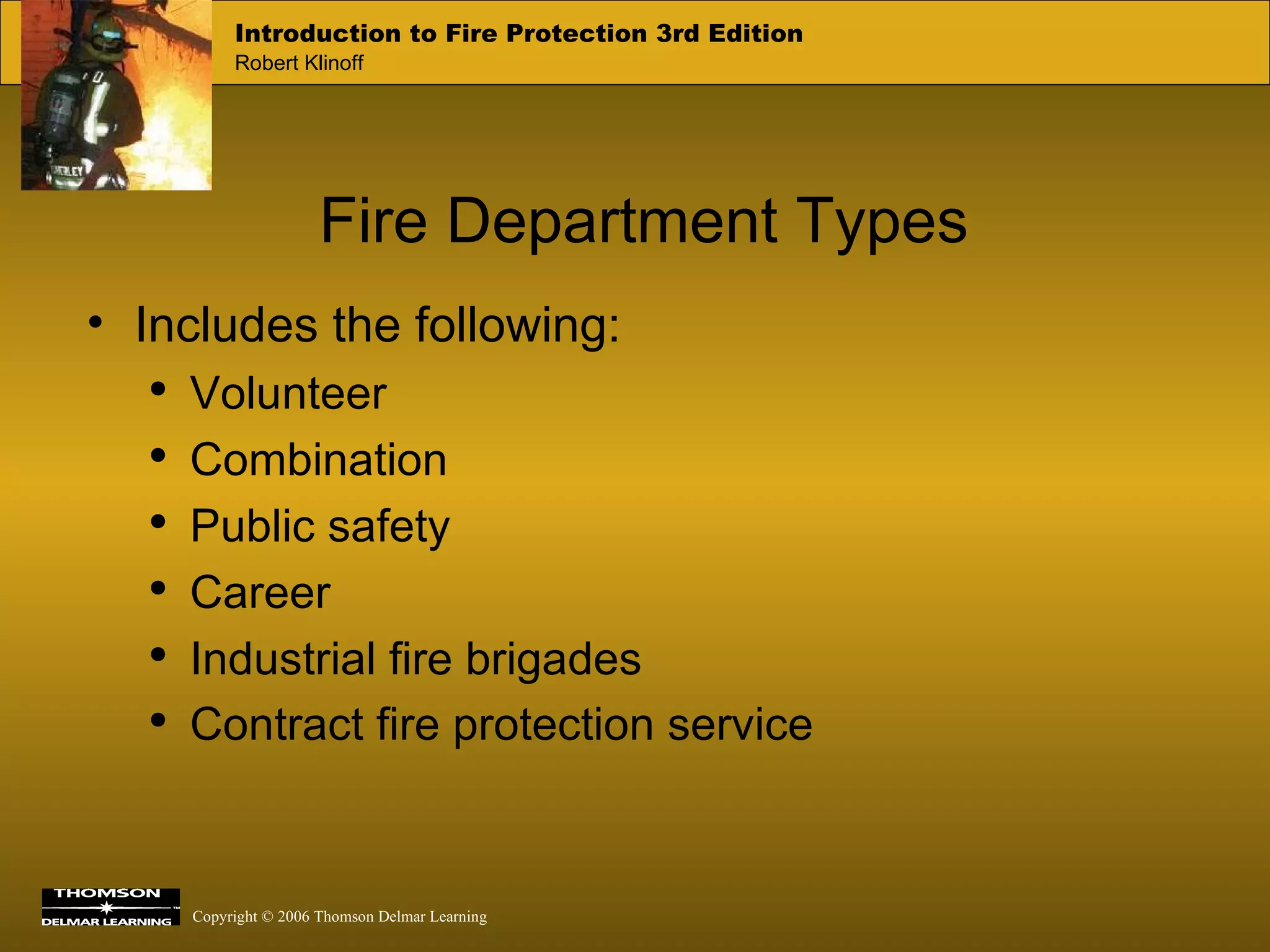 Introduction to Fire Protection 3rd Edition
Robert Klinoff

Fire Department Types

• Includes the following:
  • Volunteer
  • Combination
  • Public safety
  • Career
  • Industrial fire brigades
  • Contract fire protection service

THOMSON
DELMAR LEARNING

Copyright © 2006 Thomson Delmar Learning